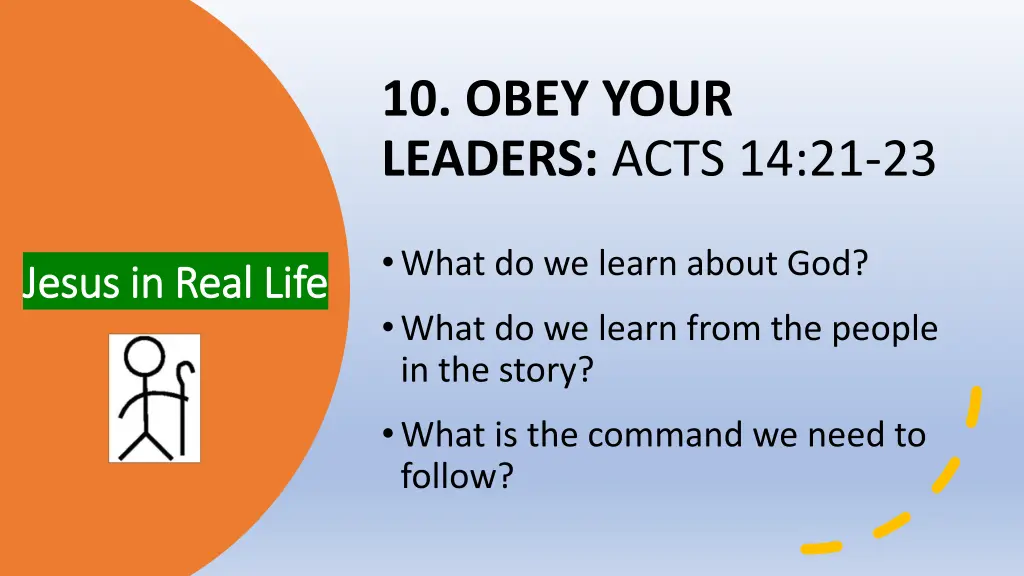 Jesus in Real Life

10. OBEY YOUR LEADERS: ACTS 14:21-23

• What do we learn about God?

• What do we learn from the people in the story?

• What is the command we need to follow?